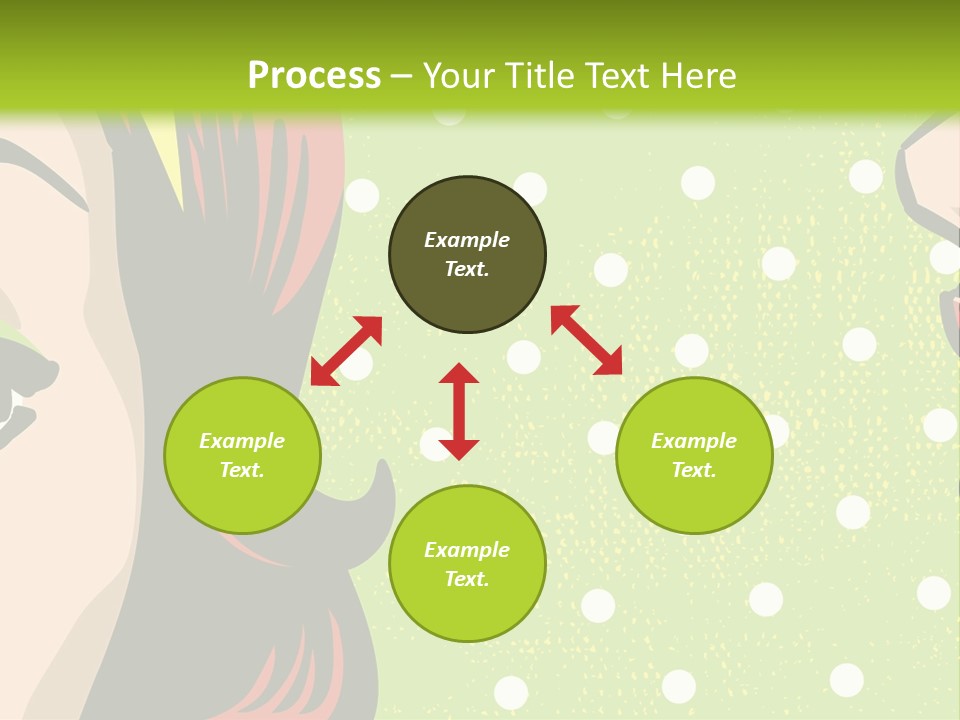 Process – Your Title Text Here

Example Text.

Example Text.

Example Text.

Example Text.